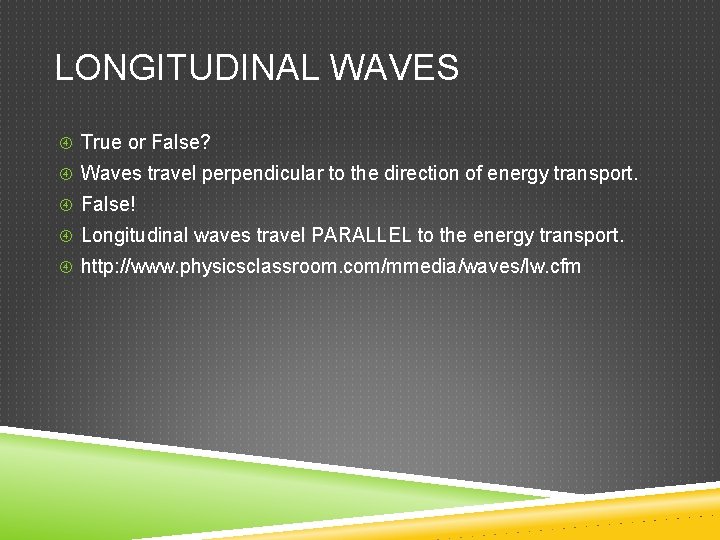 LONGITUDINAL WAVES

True or False?

Waves travel perpendicular to the direction of energy transport.

False!

Longitudinal waves travel PARALLEL to the energy transport.

http://www.physicsclassroom.com/mmedia/waves/lw.cfm